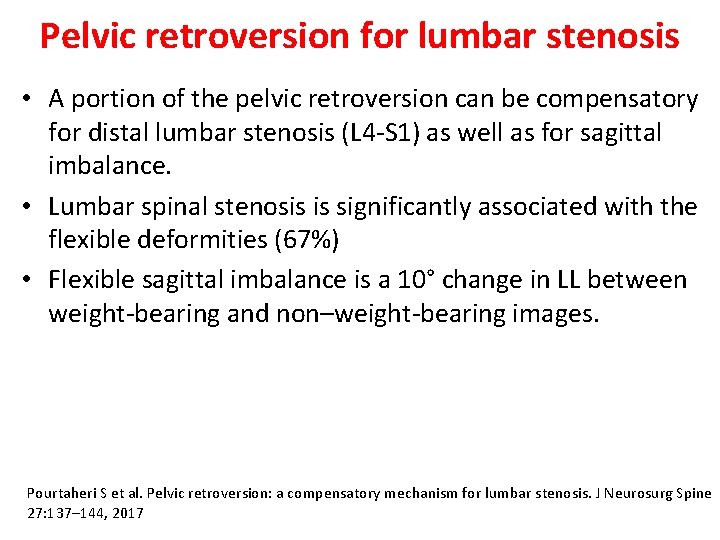 Pelvic retroversion for lumbar stenosis

• A portion of the pelvic retroversion can be compensatory for distal lumbar stenosis (L4-S1) as well as for sagittal imbalance.

• Lumbar spinal stenosis is significantly associated with the flexible deformities (67%)

• Flexible sagittal imbalance is a 10° change in LL between weight-bearing and non–weight-bearing images.

Pourtaheri S et al. Pelvic retroversion: a compensatory mechanism for lumbar stenosis. J Neurosurg Spine 27:137–144, 2017